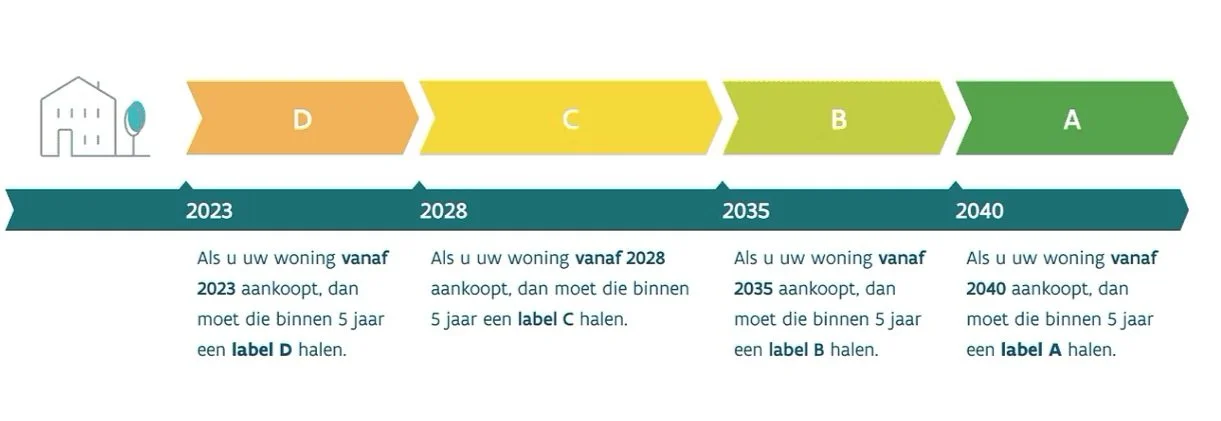 D

C

B

A

2023

2028

2035

2040

Als u uw woning vanaf 2023 aankoopt, dan moet die binnen 5 jaar een label D halen.

Als u uw woning vanaf 2028 aankoopt, dan moet die binnen 5 jaar een label C halen.

Als u uw woning vanaf 2035 aankoopt, dan moet die binnen 5 jaar een label B halen.

Als u uw woning vanaf 2040 aankoopt, dan moet die binnen 5 jaar een label A halen.